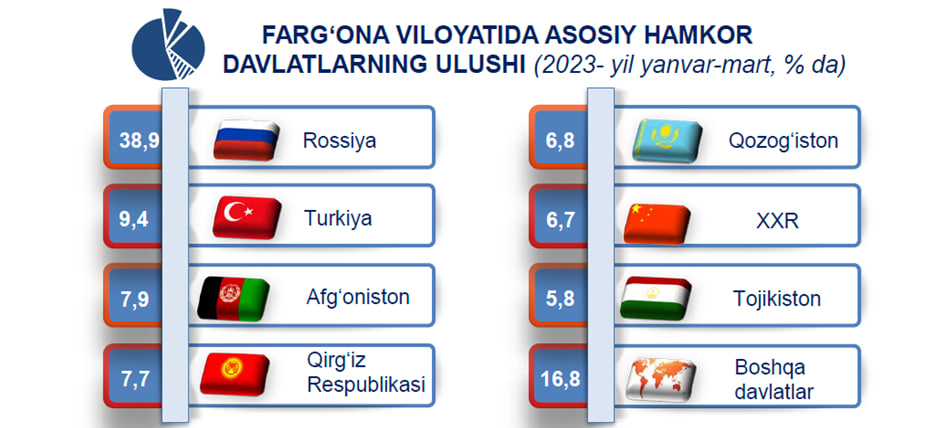 FARG‘ONA VILOYATIDA ASOSIY HAMKOR DAVLATLARNING ULUSHI (2023- yil yanvar-mart, % da)

38,9 Rossiya

9,4 Turkiya

7,9 Afg‘oniston

7,7 Qirg‘iz Respublikasi

6,8 Qozog‘iston

6,7 XXR

5,8 Tojikiston

16,8 Boshqa davlatlar